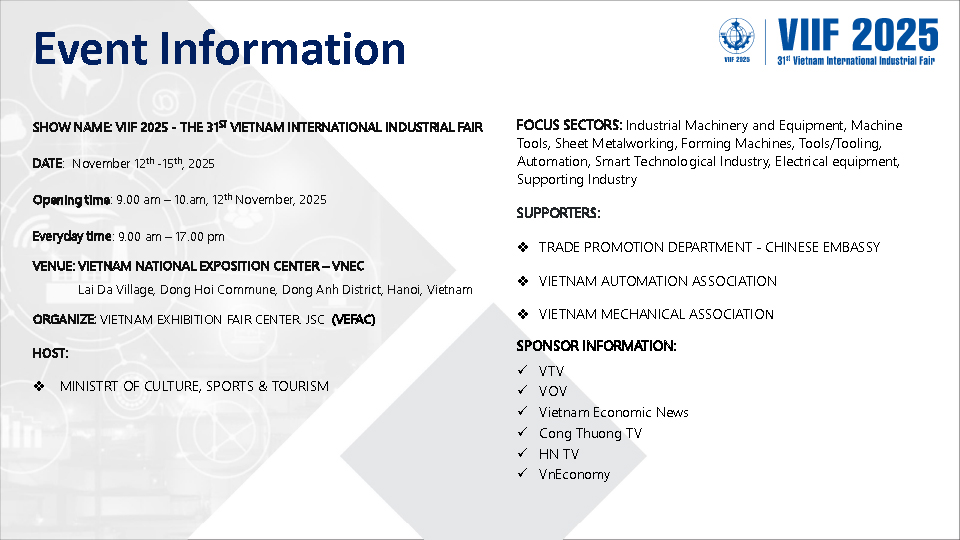 Event Information

VIIF 2025

VIIF 2025

31st Vietnam International Industrial Fair

SHOW NAME: VIIF 2025 - THE 31ST VIETNAM INTERNATIONAL INDUSTRIAL FAIR

DATE: November 12th -15th, 2025

Opening time: 9.00 am – 10.am, 12th November, 2025

Everyday time: 9.00 am – 17.00 pm

VENUE: VIETNAM NATIONAL EXPOSITION CENTER – VNEC

Lai Da Village, Dong Hoi Commune, Dong Anh District, Hanoi, Vietnam

ORGANIZE: VIETNAM EXHIBITION FAIR CENTER. JSC (VEFAC)

HOST:

❖ MINISTRT OF CULTURE, SPORTS & TOURISM

FOCUS SECTORS: Industrial Machinery and Equipment, Machine Tools, Sheet Metalworking, Forming Machines, Tools/Tooling, Automation, Smart Technological Industry, Electrical equipment, Supporting Industry

SUPPORTERS:

❖ TRADE PROMOTION DEPARTMENT - CHINESE EMBASSY

❖ VIETNAM AUTOMATION ASSOCIATION

❖ VIETNAM MECHANICAL ASSOCIATION

SPONSOR INFORMATION:

✓ VTV
✓ VOV
✓ Vietnam Economic News
✓ Cong Thuong TV
✓ HN TV
✓ VnEconomy